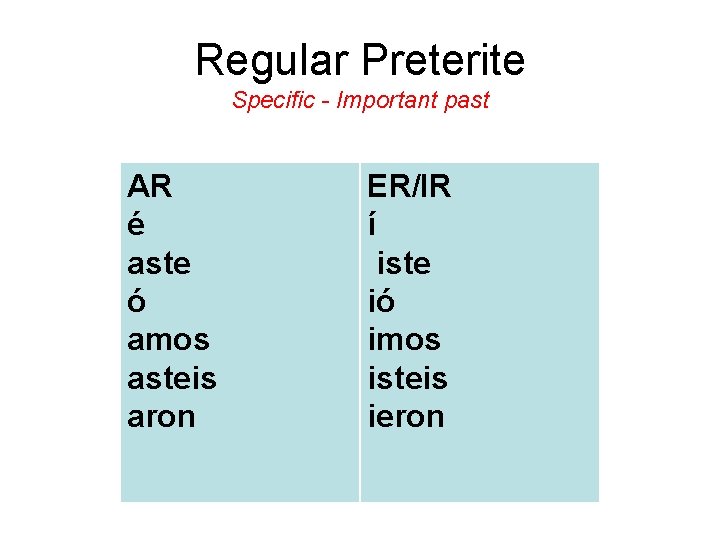 Regular Preterite
Specific - Important past

| AR | ER/IR |
|---|---|
| é | í |
| aste | iste |
| ó | ió |
| amos | imos |
| asteis | isteis |
| aron | ieron |